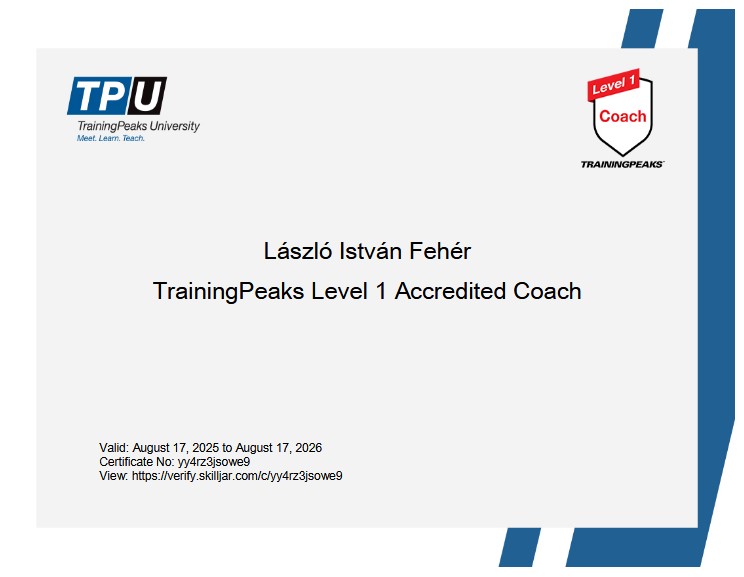 TPU
TrainingPeaks University
Meet. Learn. Teach.

Level 1
Coach
TRAININGPEAKS

László István Fehér

TrainingPeaks Level 1 Accredited Coach

Valid: August 17, 2025 to August 17, 2026
Certificate No: yy4rz3jsowe9
View: https://verify.skilljar.com/c/yy4rz3jsowe9